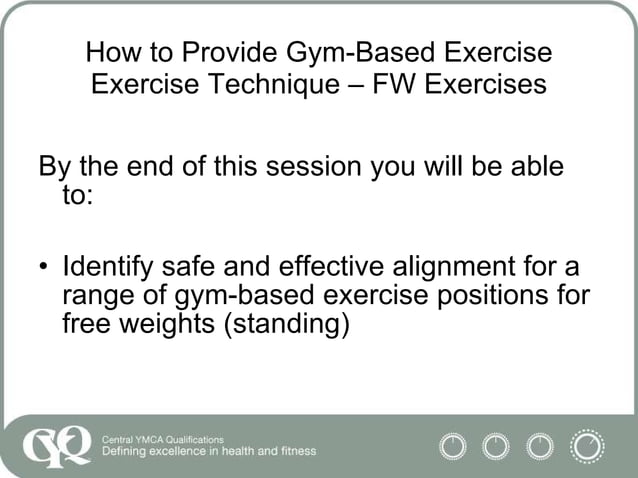 How to Provide Gym-Based Exercise
Exercise Technique – FW Exercises

By the end of this session you will be able to:

• Identify safe and effective alignment for a range of gym-based exercise positions for free weights (standing)

CYQ
Central YMCA Qualifications
Defining excellence in health and fitness